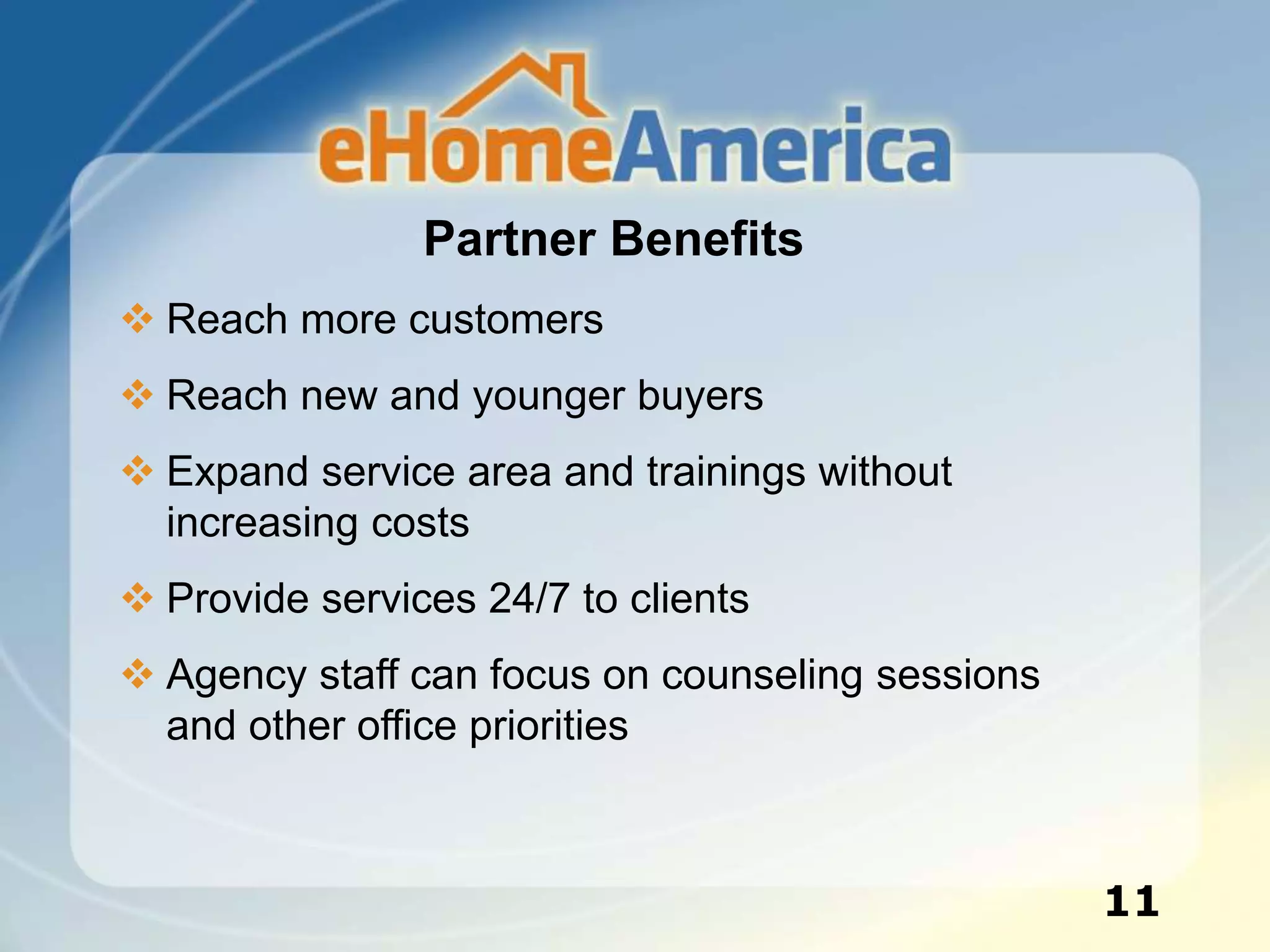 eHomeAmerica

Partner Benefits

❖ Reach more customers

❖ Reach new and younger buyers

❖ Expand service area and trainings without increasing costs

❖ Provide services 24/7 to clients

❖ Agency staff can focus on counseling sessions and other office priorities

11